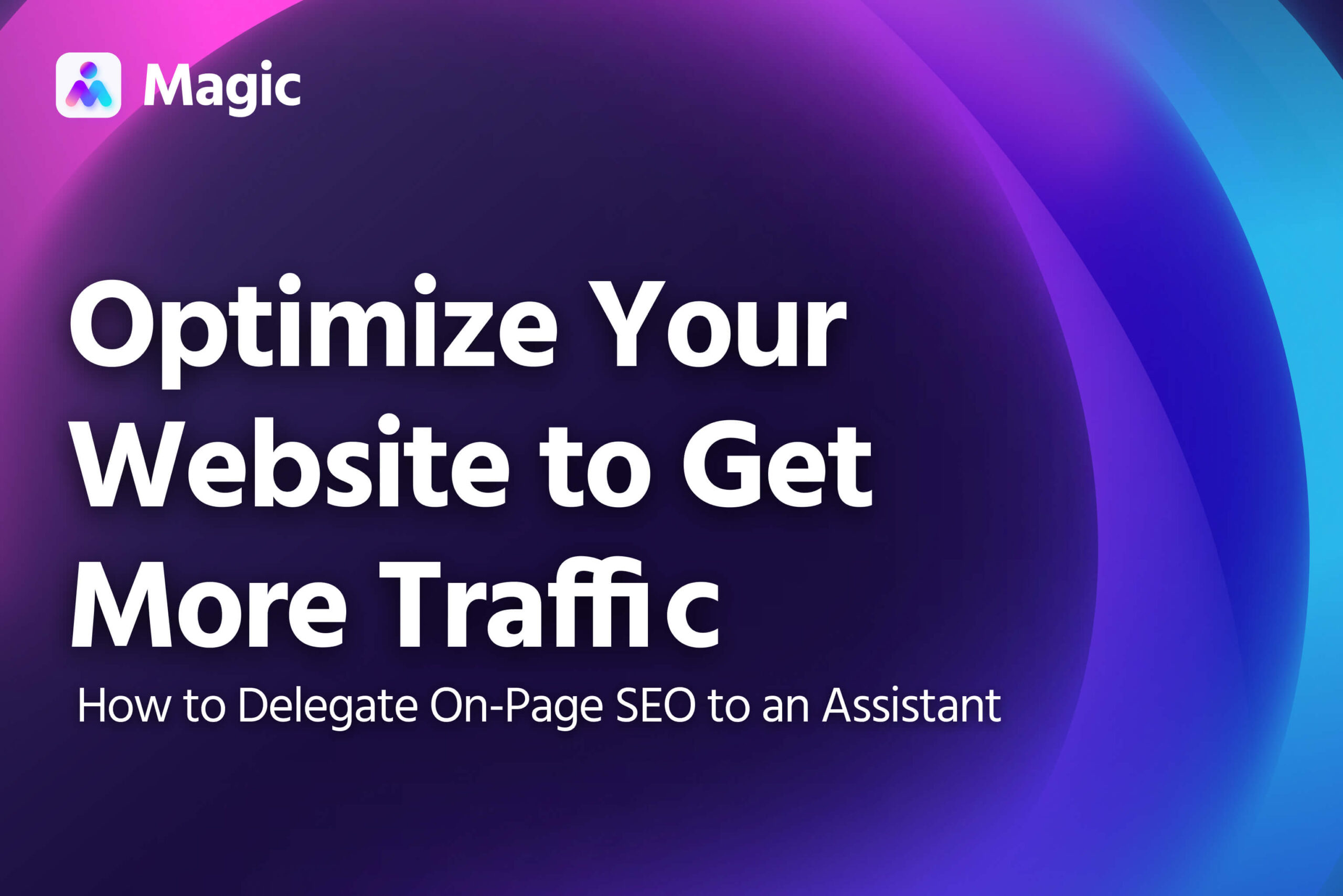 Magic

Optimize Your Website to Get More Traffic

How to Delegate On-Page SEO to an Assistant